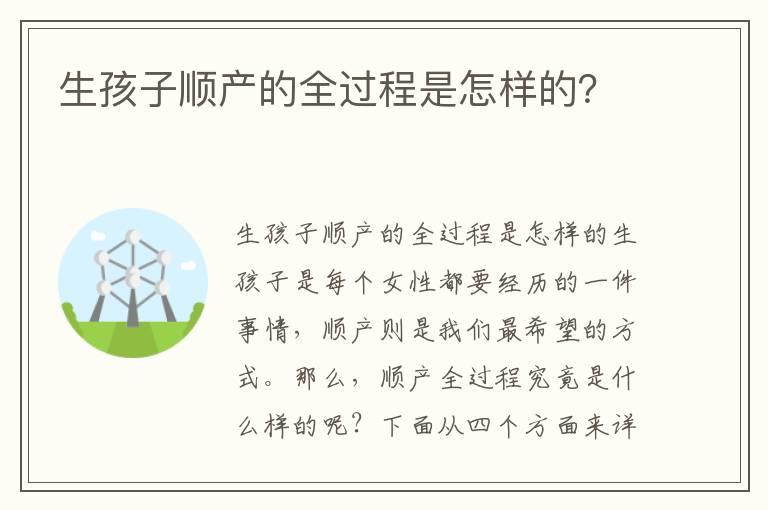 生孩子顺产的全过程是怎样的?

生孩子顺产的全过程是怎样的生孩子是每个女性都要经历的一件事情，顺产则是我们最希望的方式。那么，顺产全过程究竟是什么样的呢？下面从四个方面来详